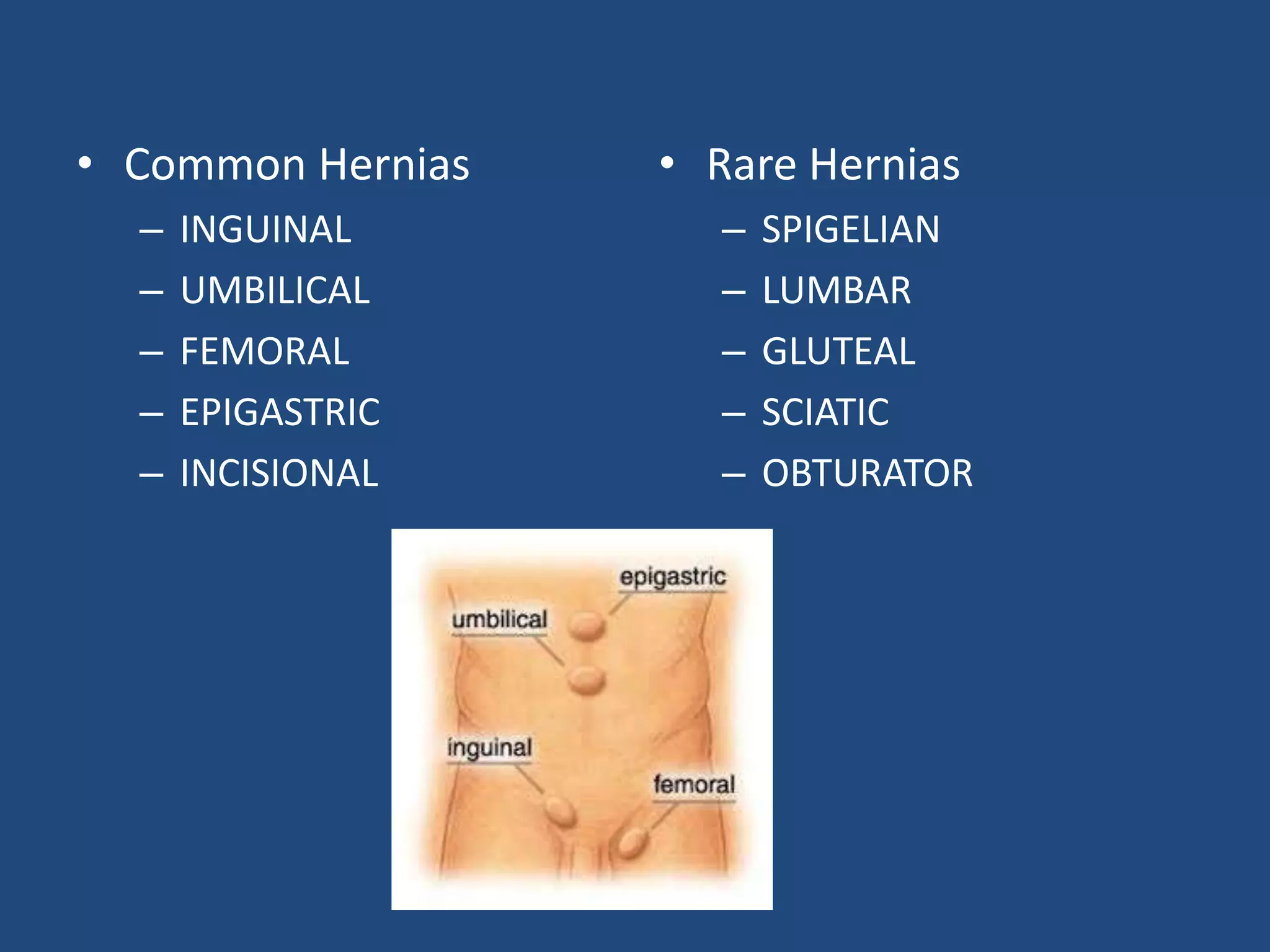 • Common Hernias
– INGUINAL
– UMBILICAL
– FEMORAL
– EPIGASTRIC
– INCISIONAL

• Rare Hernias
– SPIGELIAN
– LUMBAR
– GLUTEAL
– SCIATIC
– OBTURATOR

epigastric
umbilical
inguinal
femoral